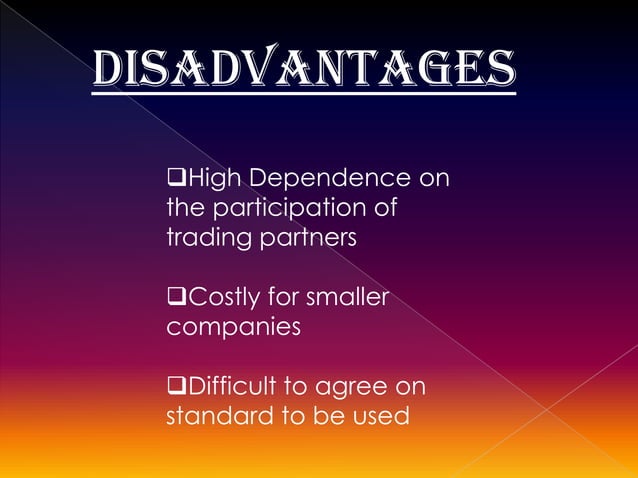 DISADVANTAGES

❑High Dependence on the participation of trading partners

❑Costly for smaller companies

❑Difficult to agree on standard to be used